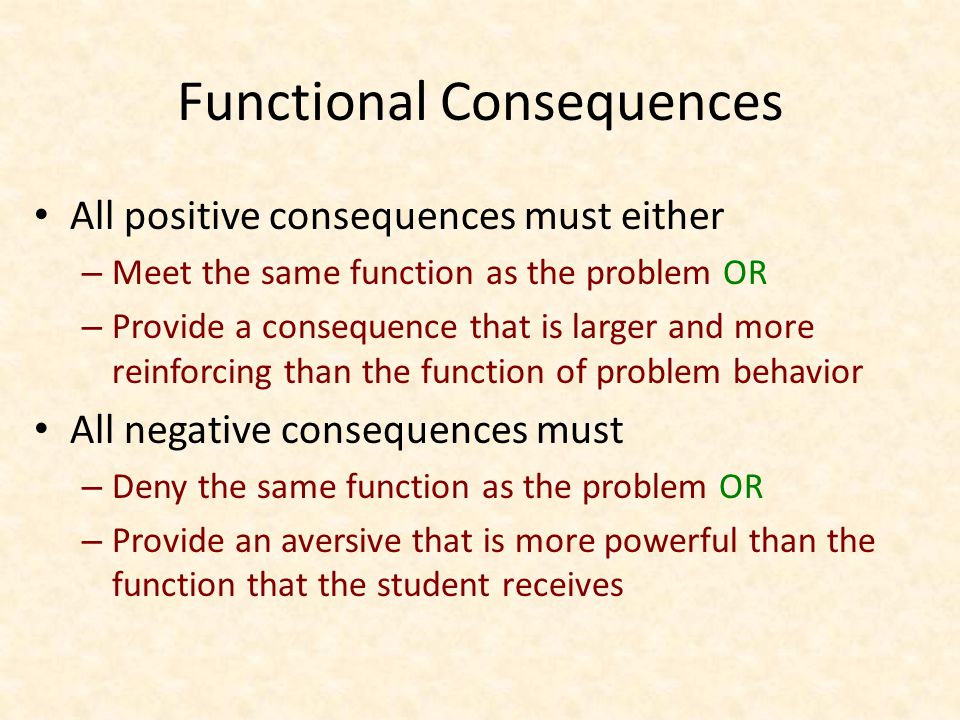 Functional Consequences

• All positive consequences must either
– Meet the same function as the problem OR
– Provide a consequence that is larger and more reinforcing than the function of problem behavior

• All negative consequences must
– Deny the same function as the problem OR
– Provide an aversive that is more powerful than the function that the student receives